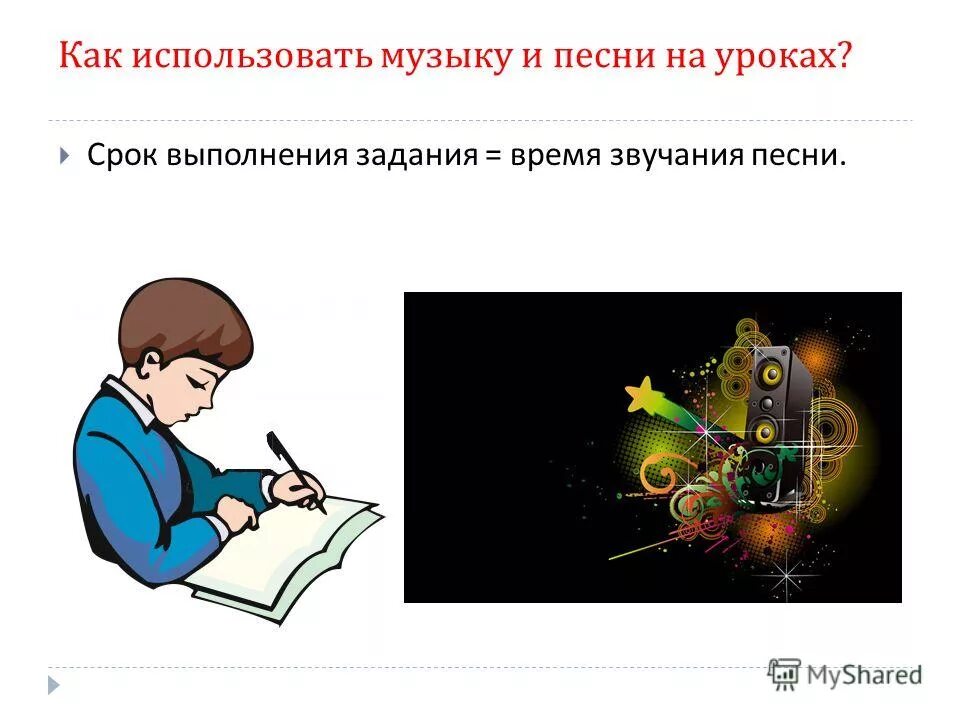 Как использовать музыку и песни на уроках?

Срок выполнения задания = время звучания песни.

MyShared